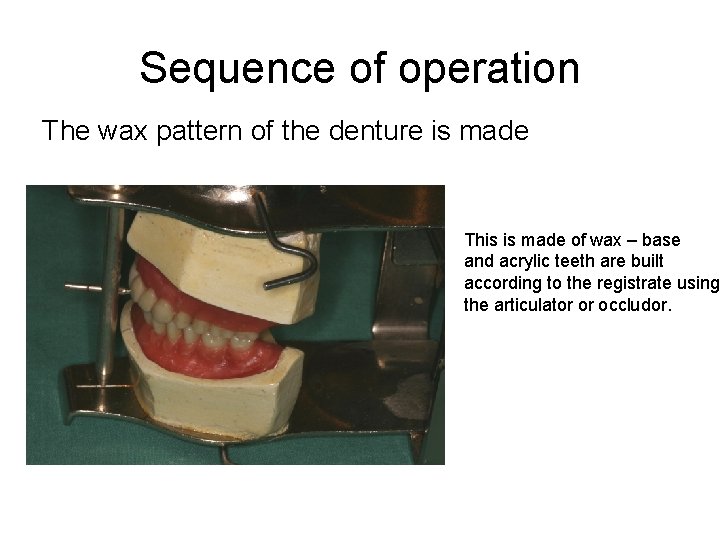 Sequence of operation

The wax pattern of the denture is made

This is made of wax – base and acrylic teeth are built according to the registrate using the articulator or occludor.